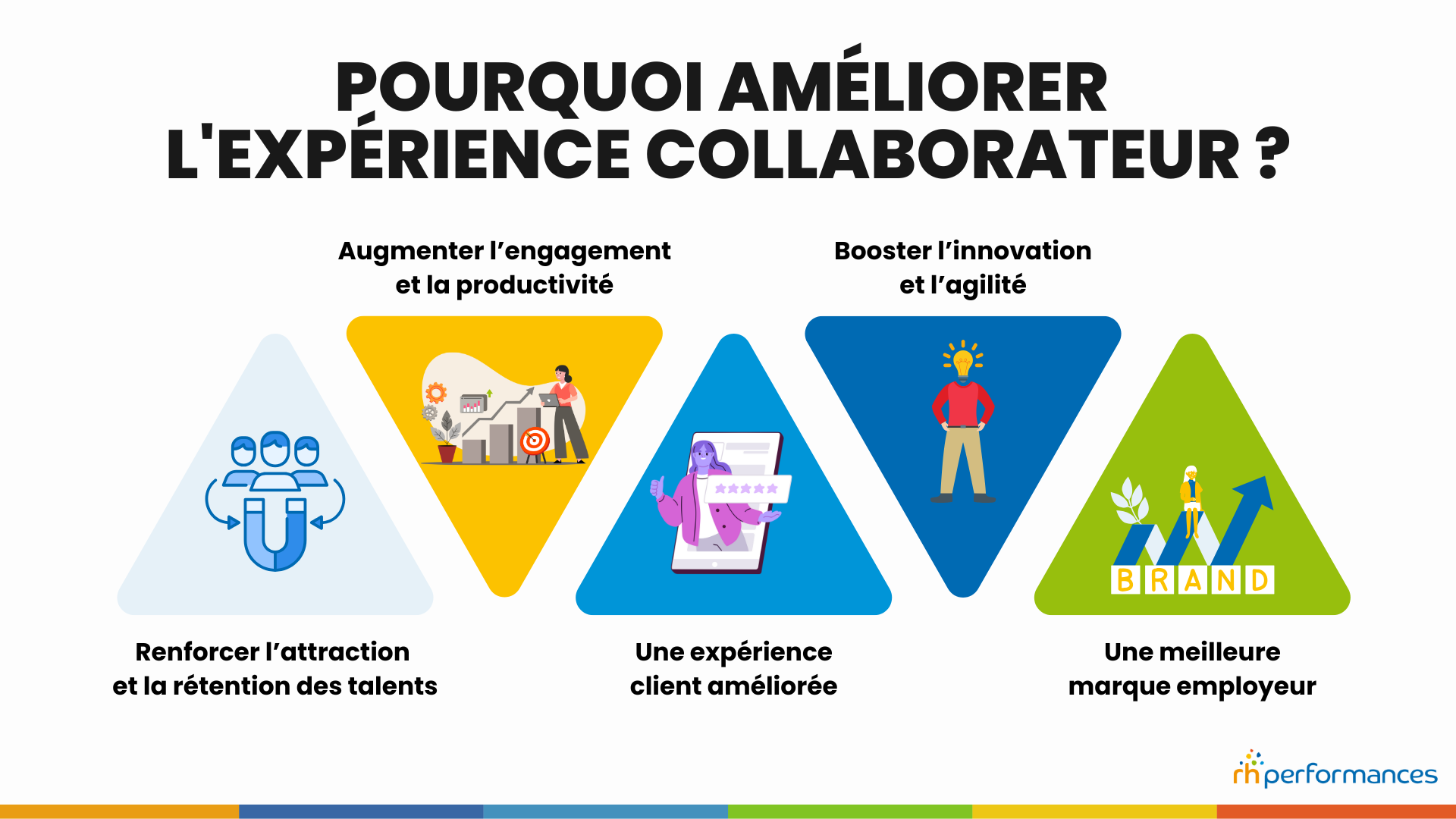 POURQUOI AMÉLIORER L'EXPÉRIENCE COLLABORATEUR ?

Augmenter l'engagement et la productivité

Booster l'innovation et l'agilité

BRAND

Renforcer l'attraction et la rétention des talents

Une expérience client améliorée

Une meilleure marque employeur

rh performances